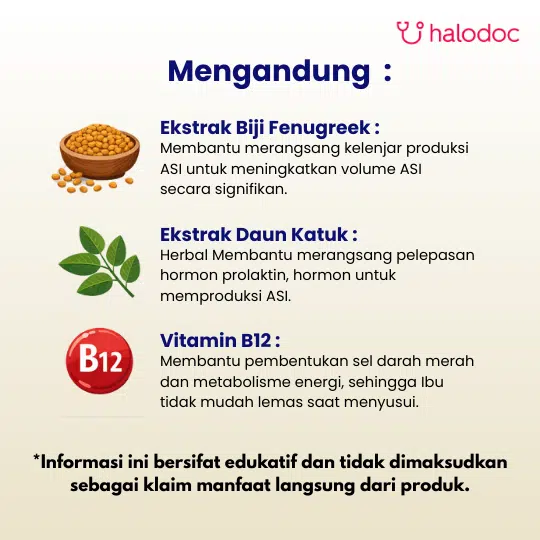 halodoc

Mengandung :

Ekstrak Biji Fenugreek :
Membantu merangsang kelenjar produksi ASI untuk meningkatkan volume ASI secara signifikan.

Ekstrak Daun Katuk :
Herbal Membantu merangsang pelepasan hormon prolaktin, hormon untuk memproduksi ASI.

B12

Vitamin B12 :
Membantu pembentukan sel darah merah dan metabolisme energi, sehingga Ibu tidak mudah lemas saat menyusui.

*Informasi ini bersifat edukatif dan tidak dimaksudkan sebagai klaim manfaat langsung dari produk.